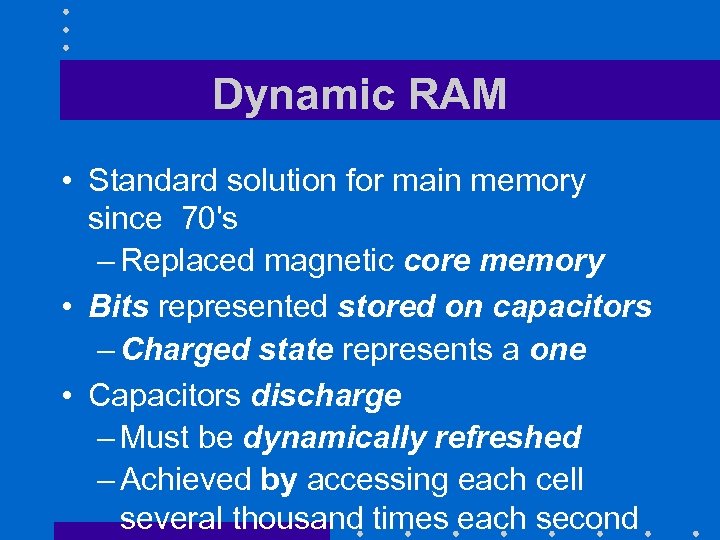 Dynamic RAM

• Standard solution for main memory since 70's
– Replaced magnetic core memory
• Bits represented stored on capacitors
– Charged state represents a one
• Capacitors discharge
– Must be dynamically refreshed
– Achieved by accessing each cell several thousand times each second